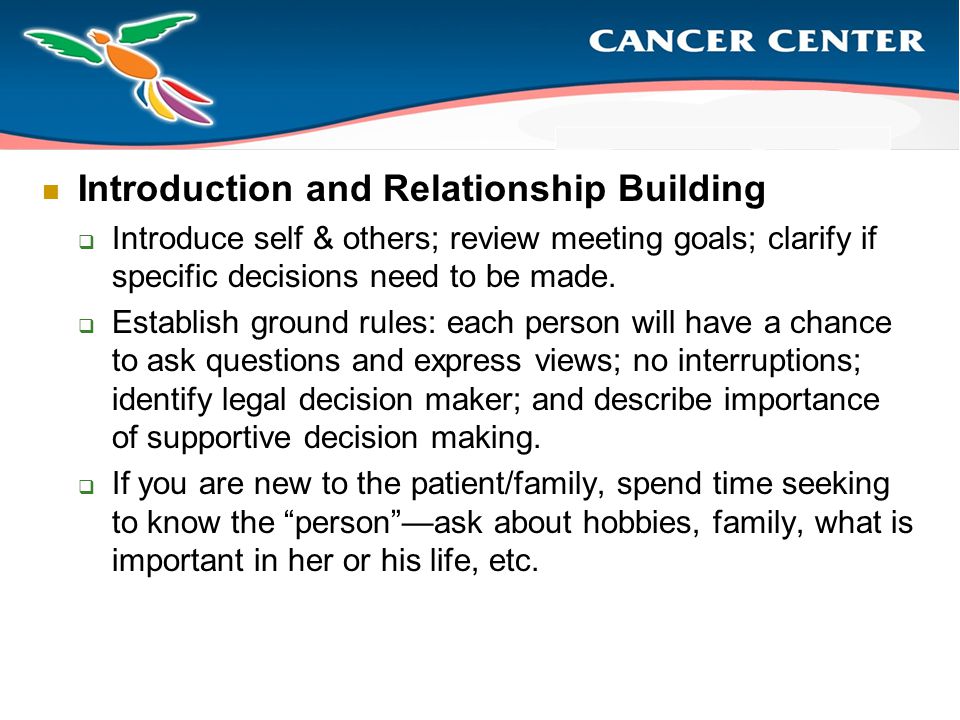 CANCER CENTER

Introduction and Relationship Building

Introduce self & others; review meeting goals; clarify if specific decisions need to be made.

Establish ground rules: each person will have a chance to ask questions and express views; no interruptions; identify legal decision maker; and describe importance of supportive decision making.

If you are new to the patient/family, spend time seeking to know the “person”—ask about hobbies, family, what is important in her or his life, etc.